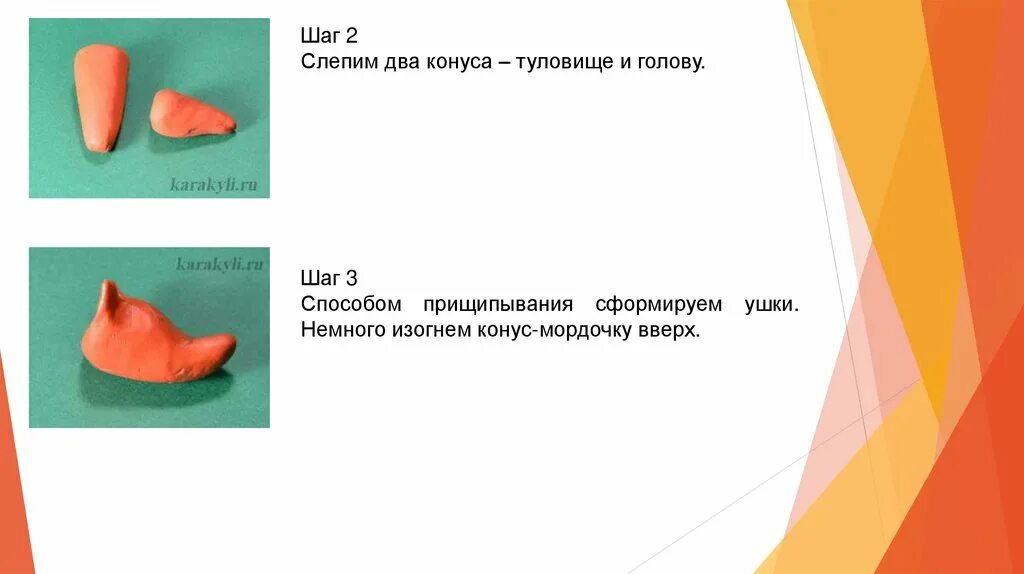 karakyli.ru

Шаг 2
Слепим два конуса – туловище и голову.

karakyli.ru

Шаг 3
Способом прищипывания сформируем ушки. Немного изогнем конус-мордочку вверх.